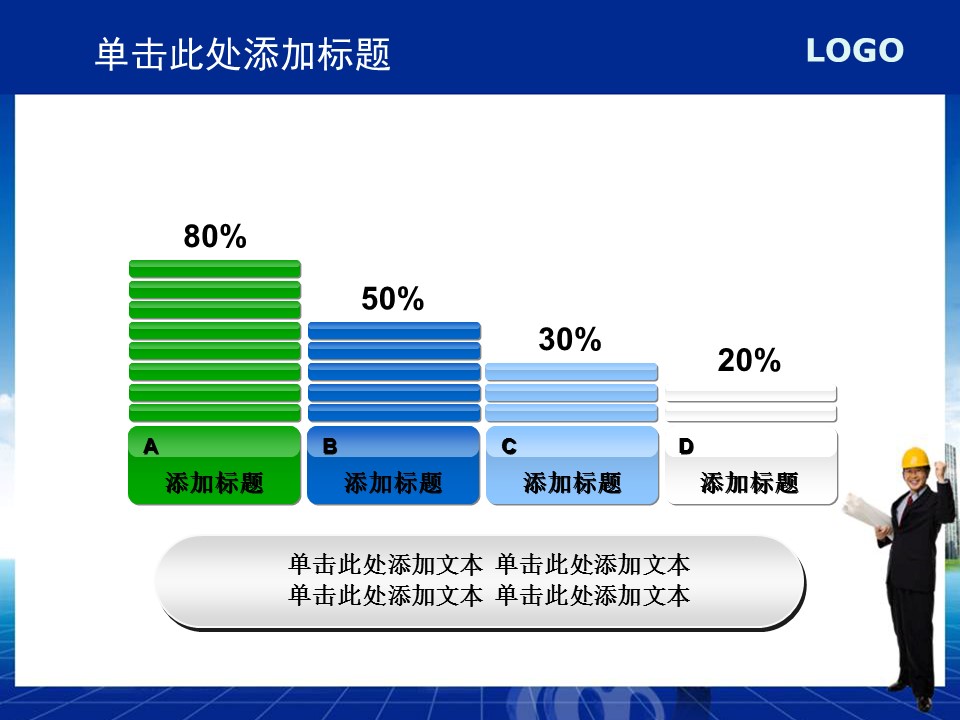 单击此处添加标题

LOGO

80%

50%

30%

20%

A
添加标题

B
添加标题

C
添加标题

D
添加标题

单击此处添加文本 单击此处添加文本
单击此处添加文本 单击此处添加文本